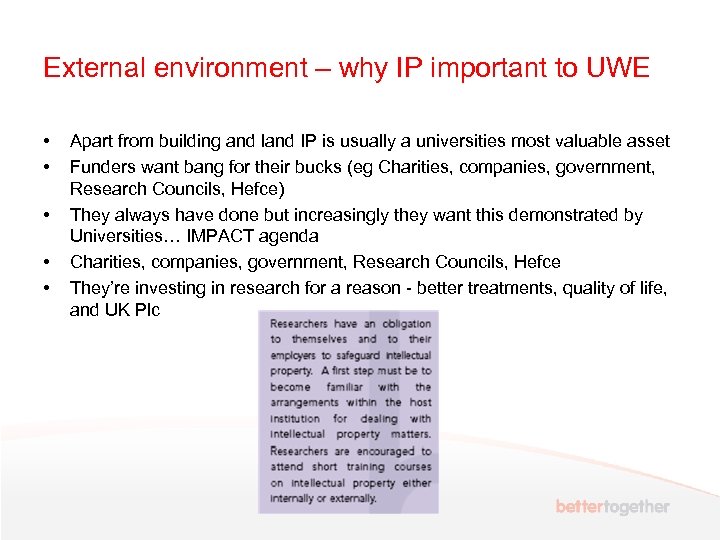 External environment – why IP important to UWE

• Apart from building and land IP is usually a universities most valuable asset
• Funders want bang for their bucks (eg Charities, companies, government, Research Councils, Hefce)
• They always have done but increasingly they want this demonstrated by Universities… IMPACT agenda
• Charities, companies, government, Research Councils, Hefce
• They're investing in research for a reason - better treatments, quality of life, and UK Plc

Researchers have an obligation to themselves and to their employers to safeguard intellectual property. A first step must be to become familiar with the arrangements within the host institution for dealing with intellectual property matters. Researchers are encouraged to attend short training courses on intellectual property either internally or externally.

bettertogether